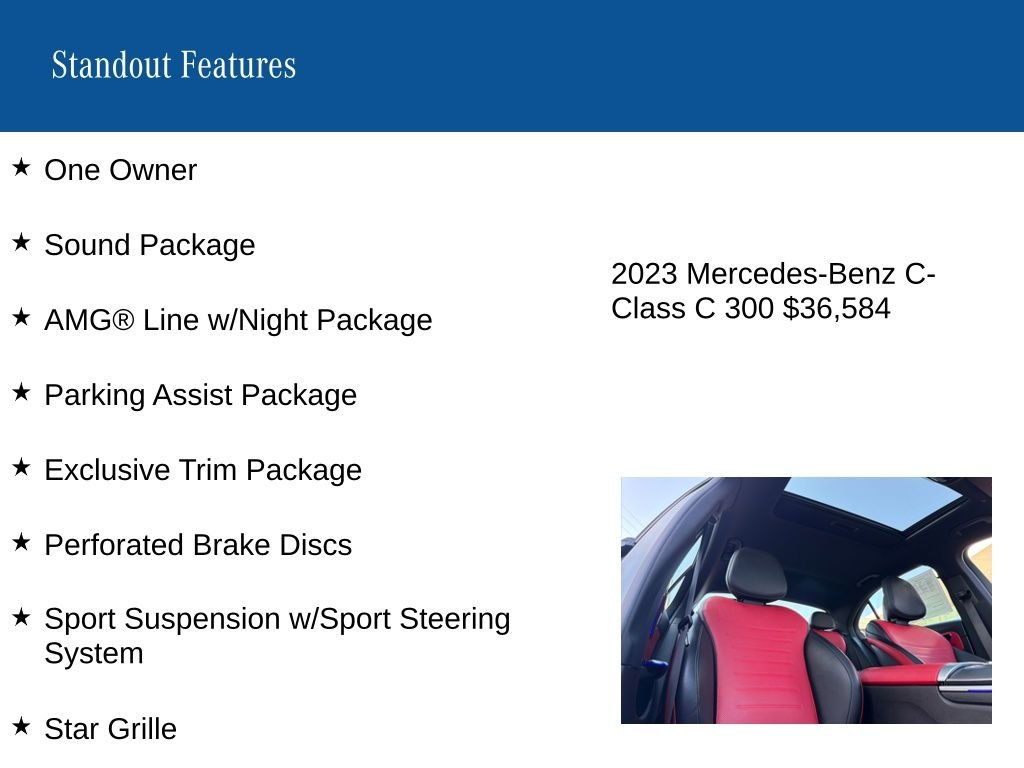 Standout Features

★ One Owner

★ Sound Package

★ AMG® Line w/Night Package

★ Parking Assist Package

★ Exclusive Trim Package

★ Perforated Brake Discs

★ Sport Suspension w/Sport Steering System

★ Star Grille

2023 Mercedes-Benz C-Class C 300 $36,584